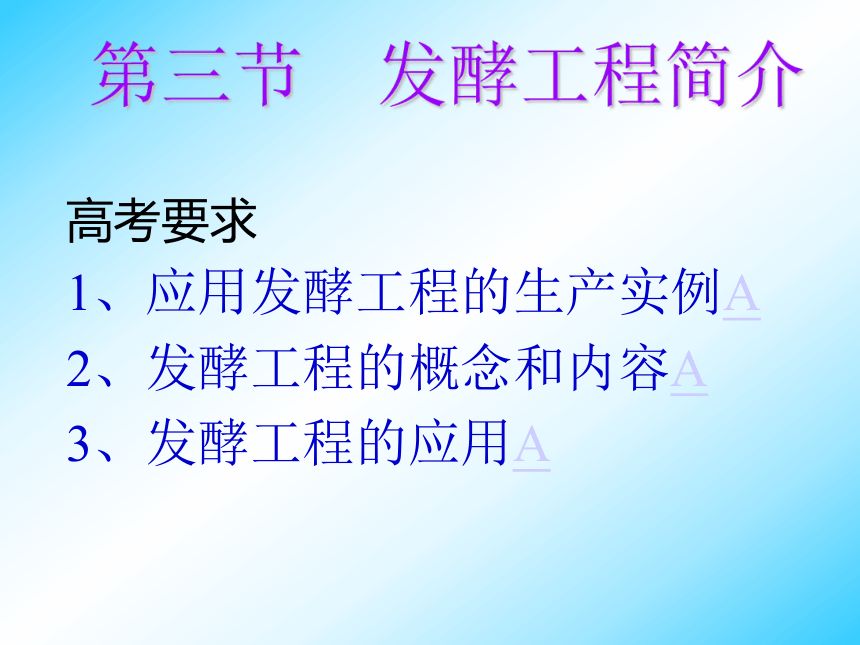 第三节　发酵工程简介

高考要求

1、应用发酵工程的生产实例A

2、发酵工程的概念和内容A

3、发酵工程的应用A